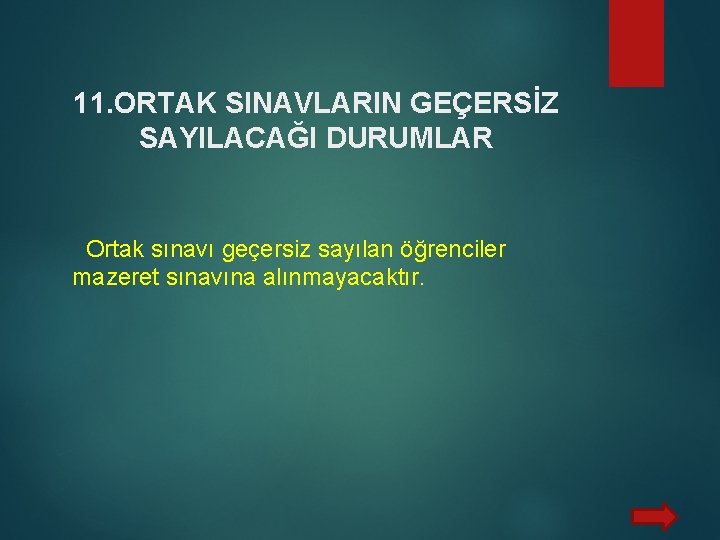 11.ORTAK SINAVLARIN GEÇERSİZ SAYILACAĞI DURUMLAR

Ortak sınavı geçersiz sayılan öğrenciler mazeret sınavına alınmayacaktır.